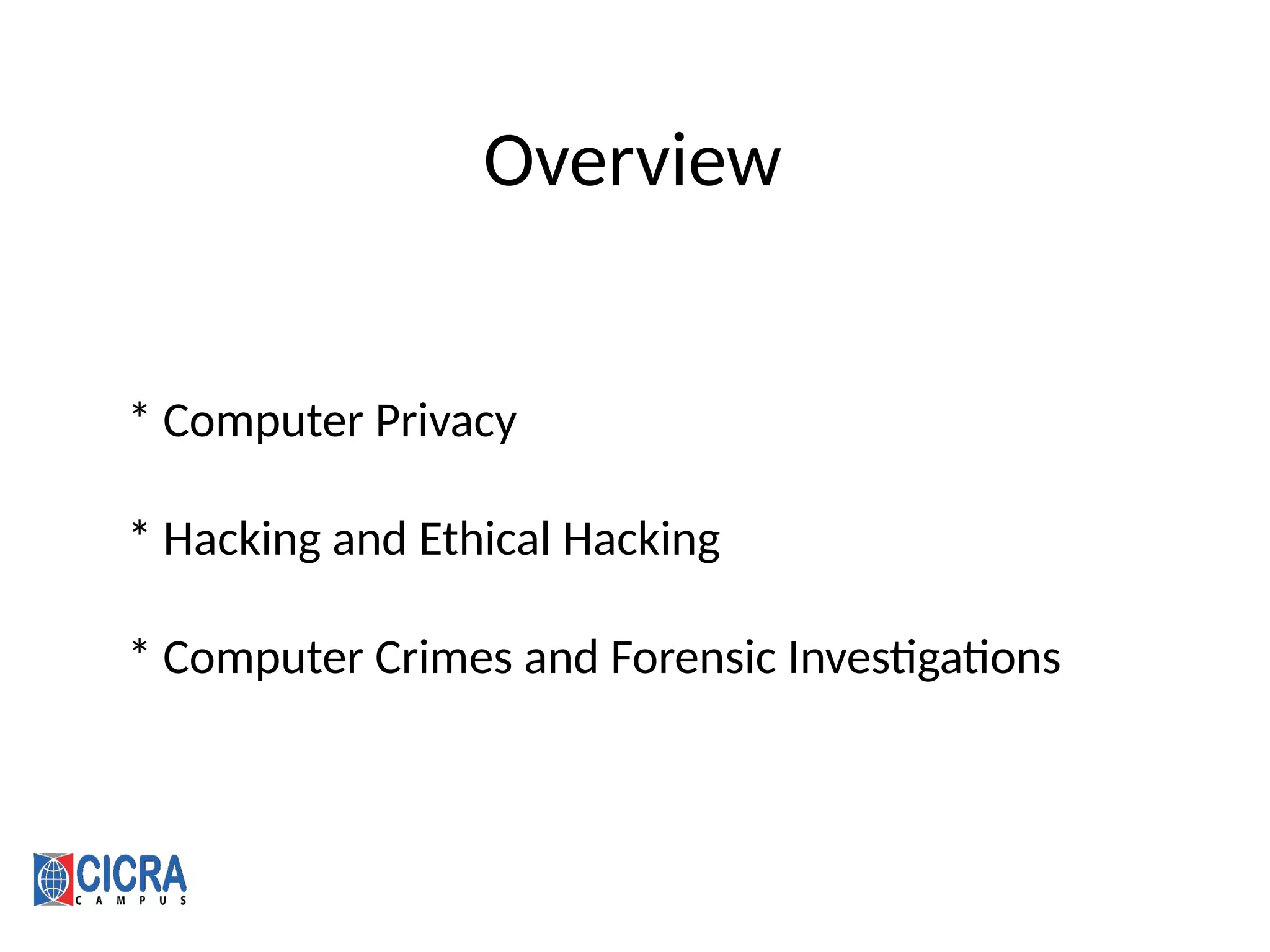 Overview

* Computer Privacy

* Hacking and Ethical Hacking

* Computer Crimes and Forensic Investigations

CICRA
CAMPUS